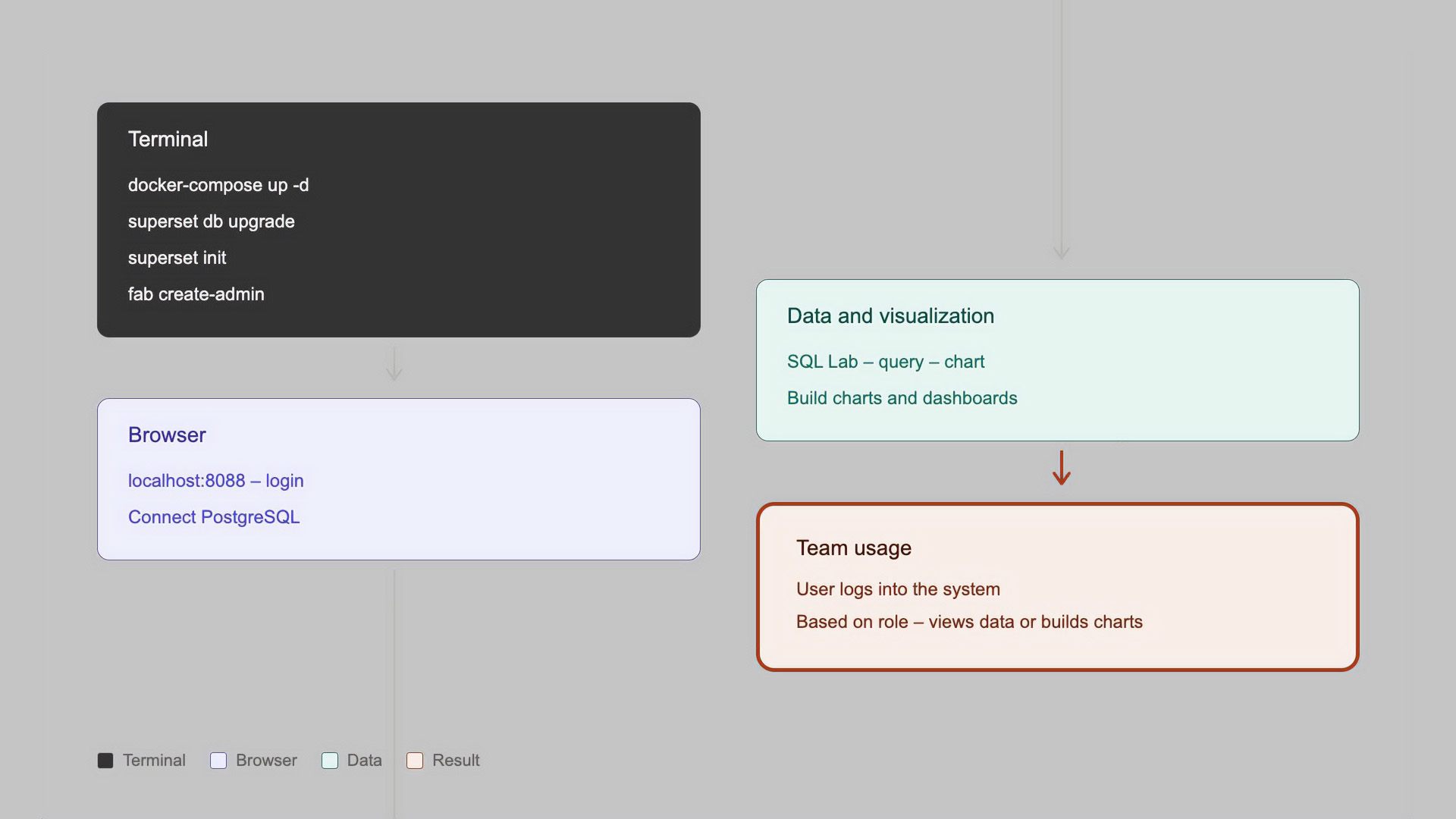 Terminal

docker-compose up -d

superset db upgrade

superset init

fab create-admin

Browser

localhost:8088 – login

Connect PostgreSQL

Data and visualization

SQL Lab – query – chart

Build charts and dashboards

Team usage

User logs into the system

Based on role – views data or builds charts

Terminal Browser Data Result